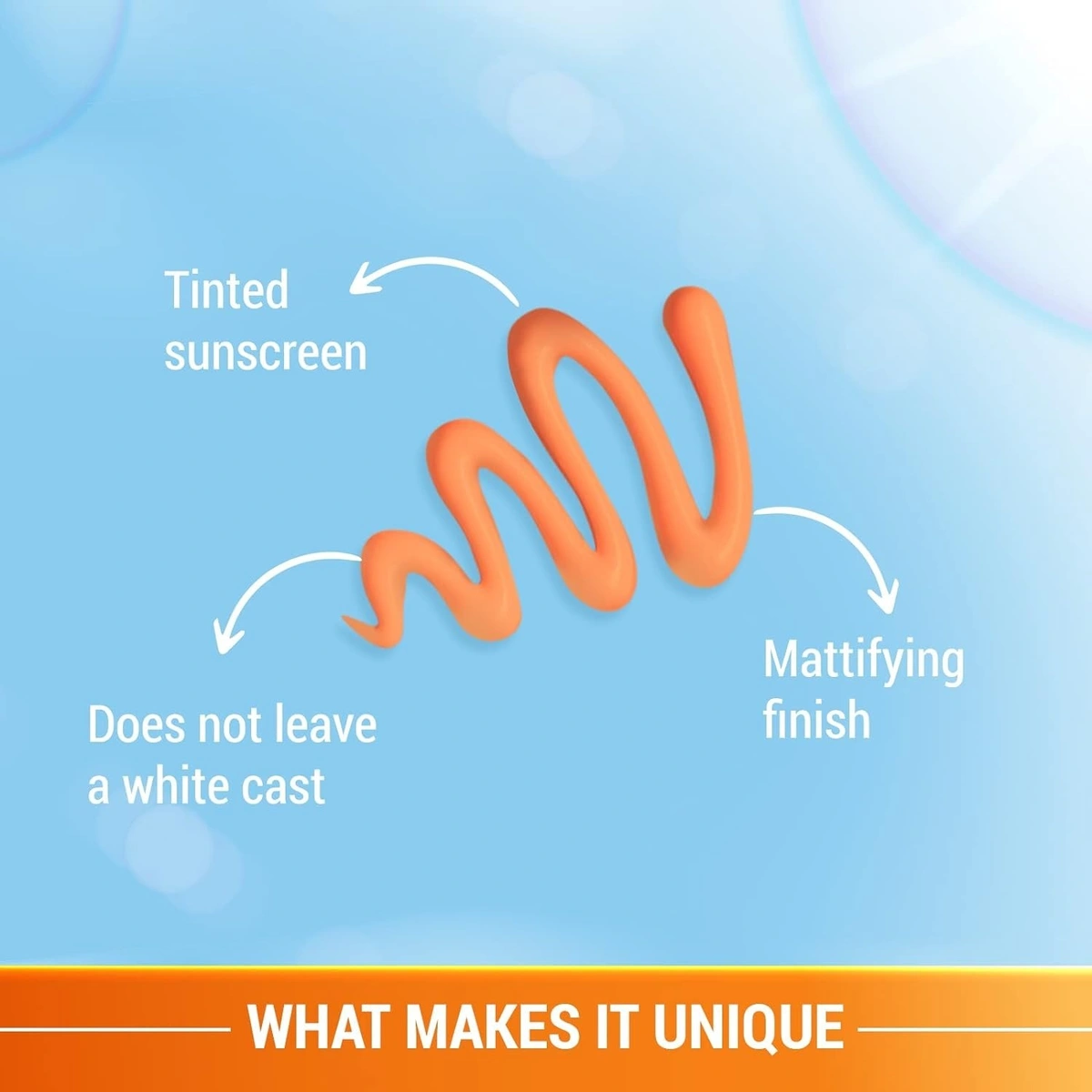 Tinted sunscreen

Does not leave a white cast

Mattifying finish

WHAT MAKES IT UNIQUE